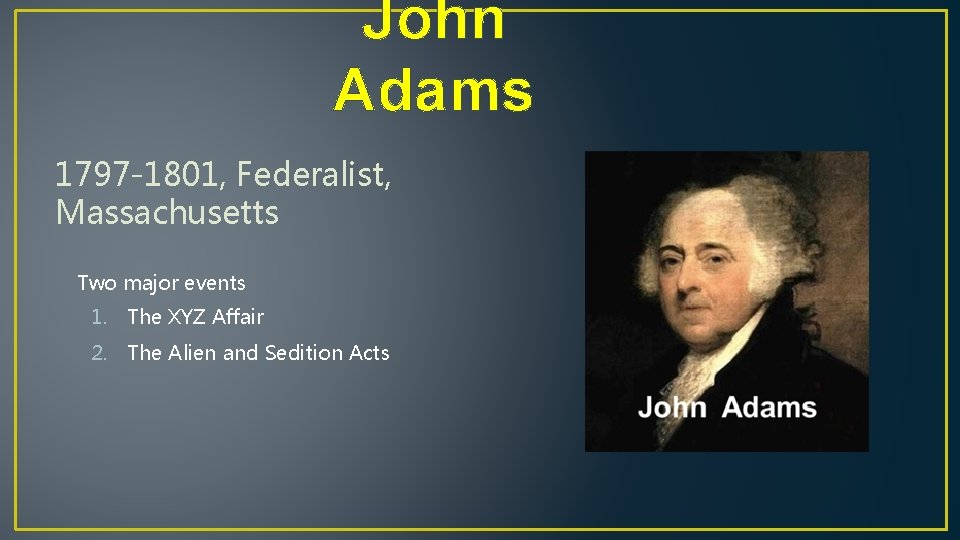 John Adams

1797-1801, Federalist, Massachusetts

Two major events
1. The XYZ Affair
2. The Alien and Sedition Acts

John Adams